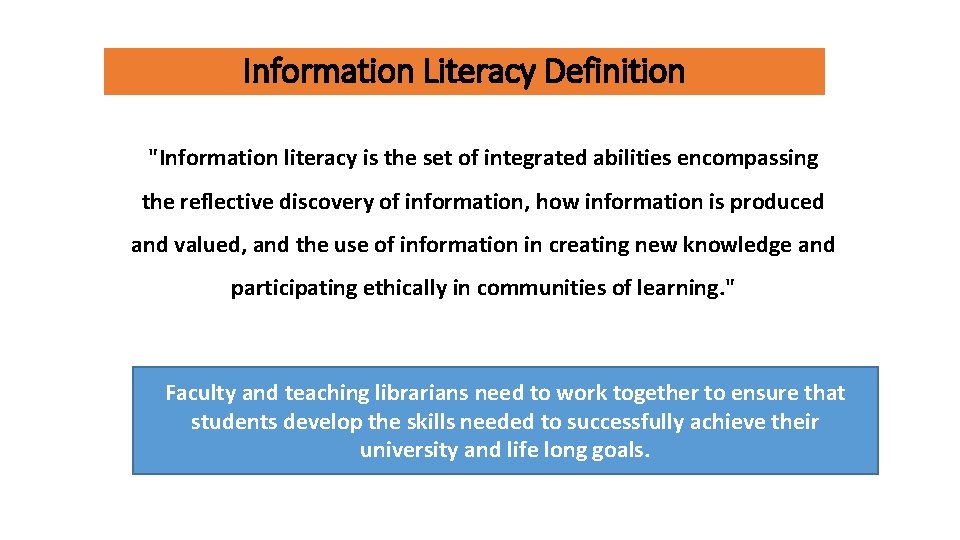 Information Literacy Definition

"Information literacy is the set of integrated abilities encompassing the reflective discovery of information, how information is produced and valued, and the use of information in creating new knowledge and participating ethically in communities of learning."

Faculty and teaching librarians need to work together to ensure that students develop the skills needed to successfully achieve their university and life long goals.